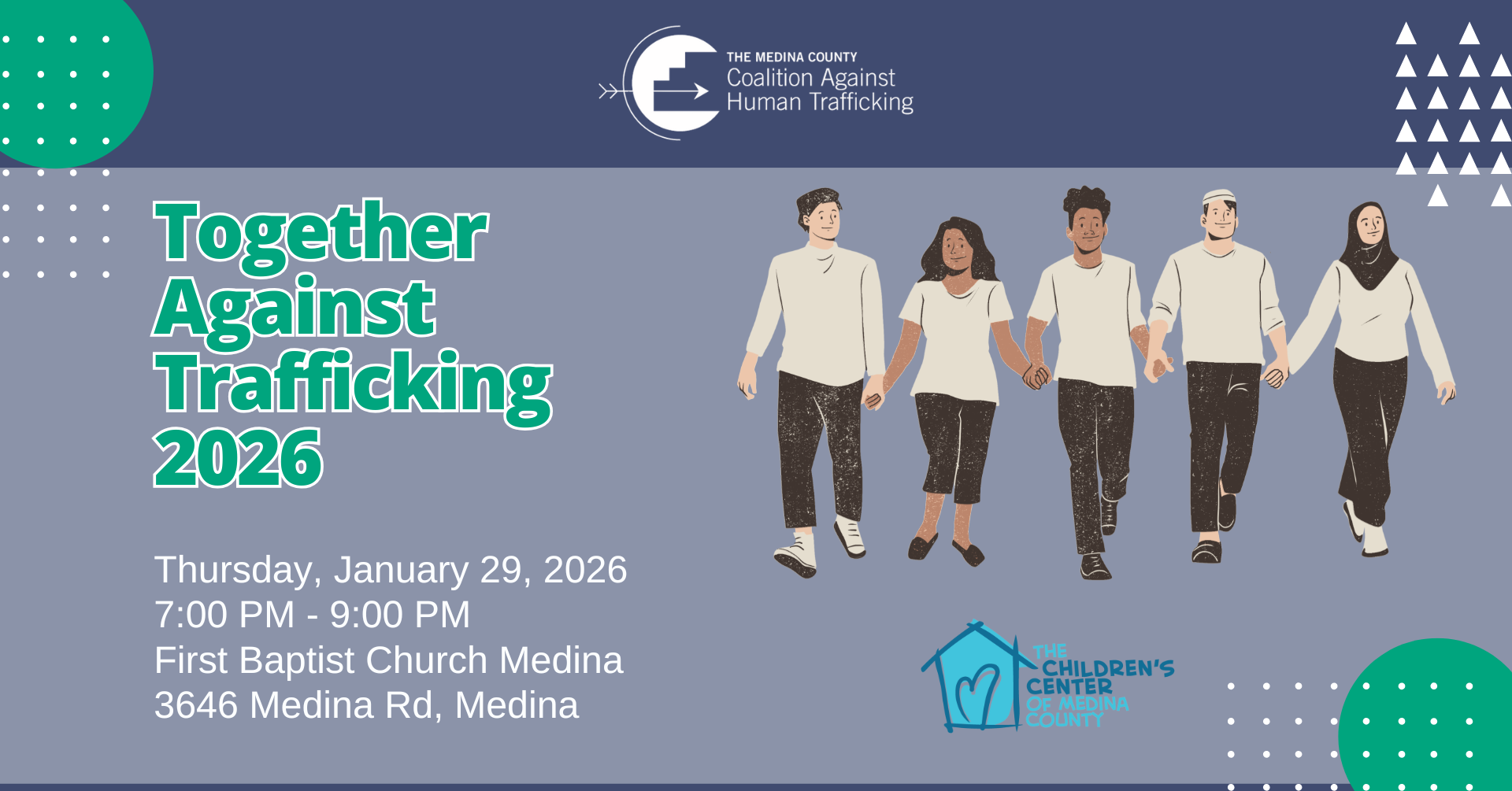 THE MEDINA COUNTY
Coalition Against
Human Trafficking

Together Against Trafficking 2026

Thursday, January 29, 2026
7:00 PM - 9:00 PM
First Baptist Church Medina
3646 Medina Rd, Medina

THE CHILDREN'S CENTER OF MEDINA COUNTY